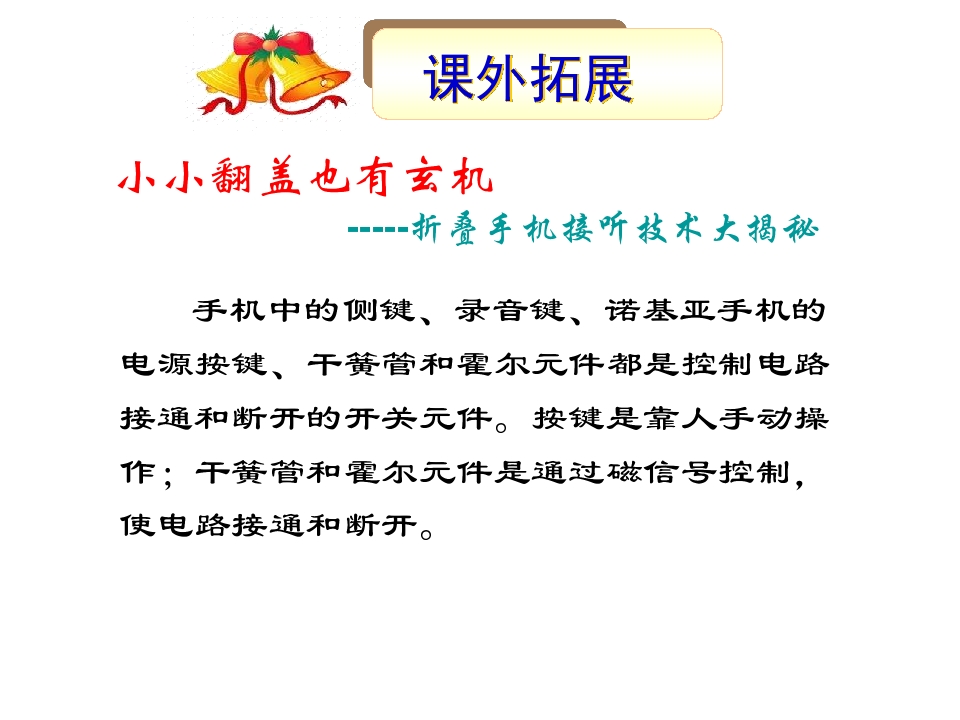 课外拓展

小小翻盖也有玄机

-----折叠手机接听技术大揭秘

手机中的侧键、录音键、诺基亚手机的电源按键、干簧管和霍尔元件都是控制电路接通和断开的开关元件。按键是靠人手动操作；干簧管和霍尔元件是通过磁信号控制，使电路接通和断开。